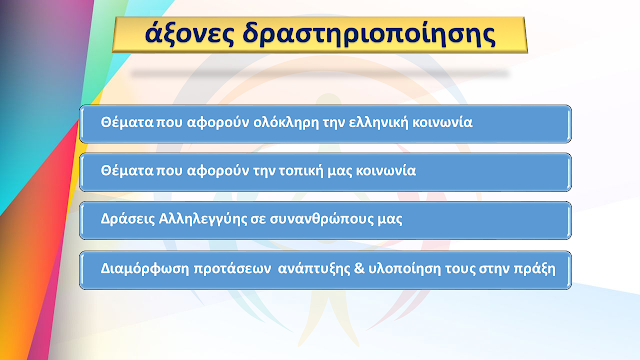 άξονες δραστηριοποίησης

Θέματα που αφορούν ολόκληρη την ελληνική κοινωνία

Θέματα που αφορούν την τοπική μας κοινωνία

Δράσεις Αλληλεγγύης σε συνανθρώπους μας

Διαμόρφωση προτάσεων ανάπτυξης & υλοποίηση τους στην πράξη